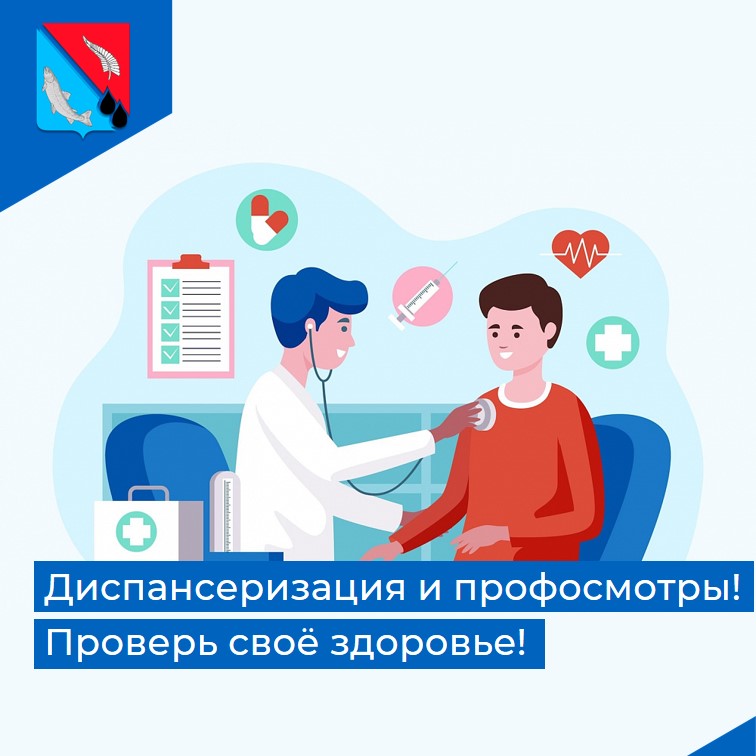 Диспансеризация и профосмотры!
Проверь своё здоровье!